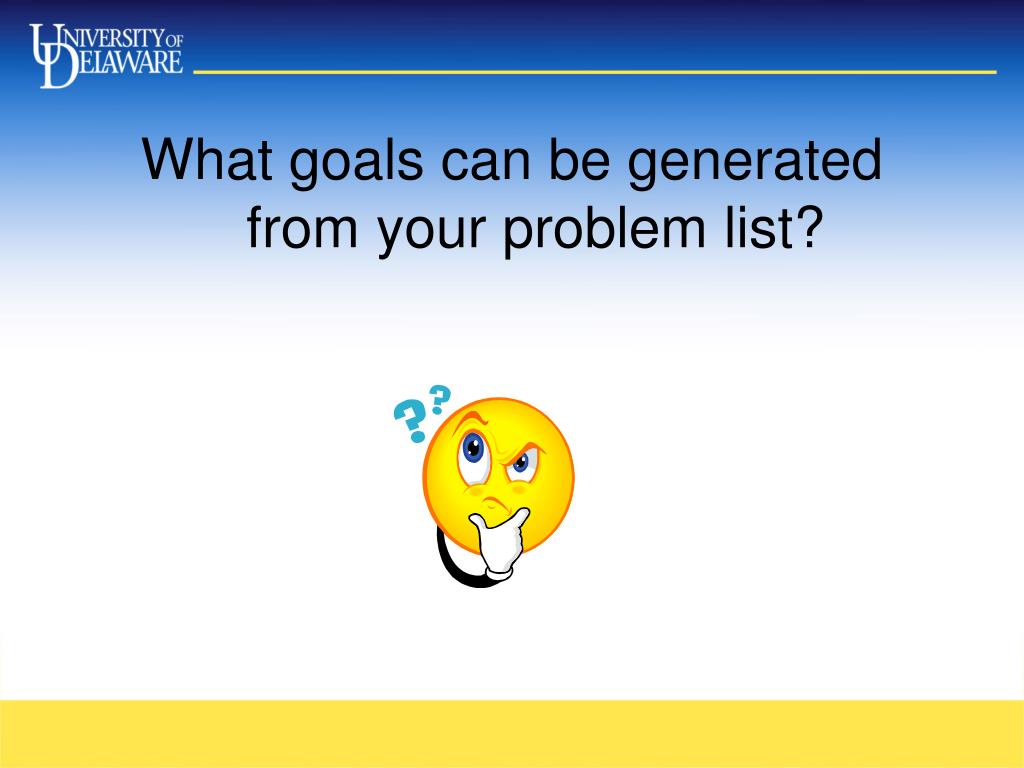 UNIVERSITY OF DELAWARE

What goals can be generated from your problem list?

??